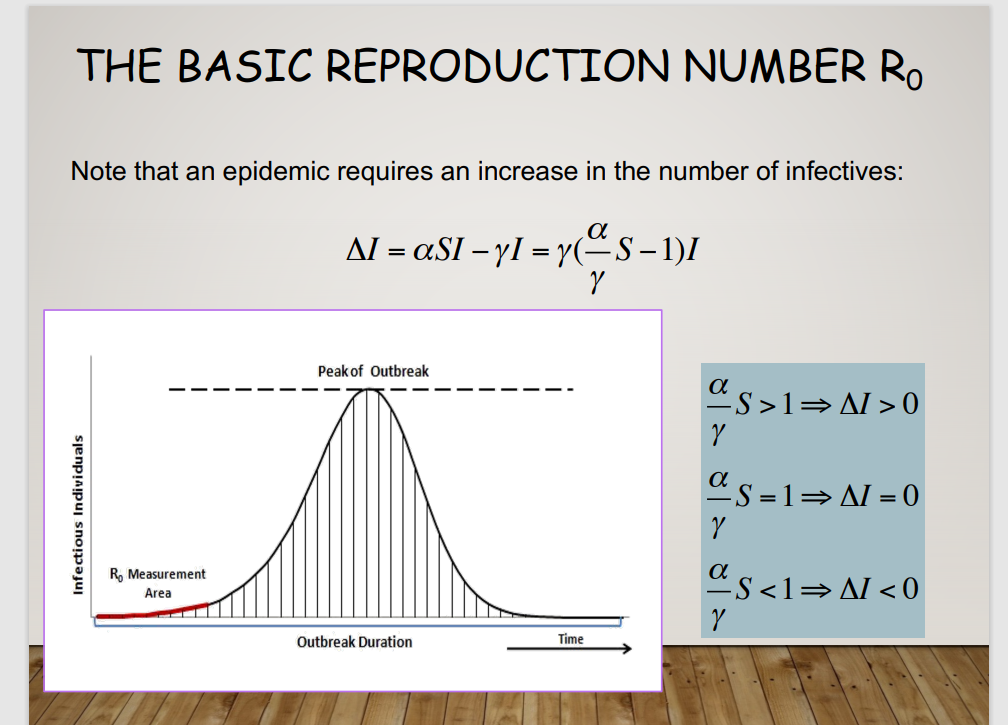 THE BASIC REPRODUCTION NUMBER $R_0$

Note that an epidemic requires an increase in the number of infectives:

$\Delta I = \alpha SI - \gamma I = \gamma(\frac{\alpha}{\gamma}S - 1)I$

Peak of Outbreak

Infectious Individuals

$R_0$ Measurement Area

Outbreak Duration

Time

$\frac{\alpha}{\gamma}S > 1 \Rightarrow \Delta I > 0$

$\frac{\alpha}{\gamma}S = 1 \Rightarrow \Delta I = 0$

$\frac{\alpha}{\gamma}S < 1 \Rightarrow \Delta I < 0$